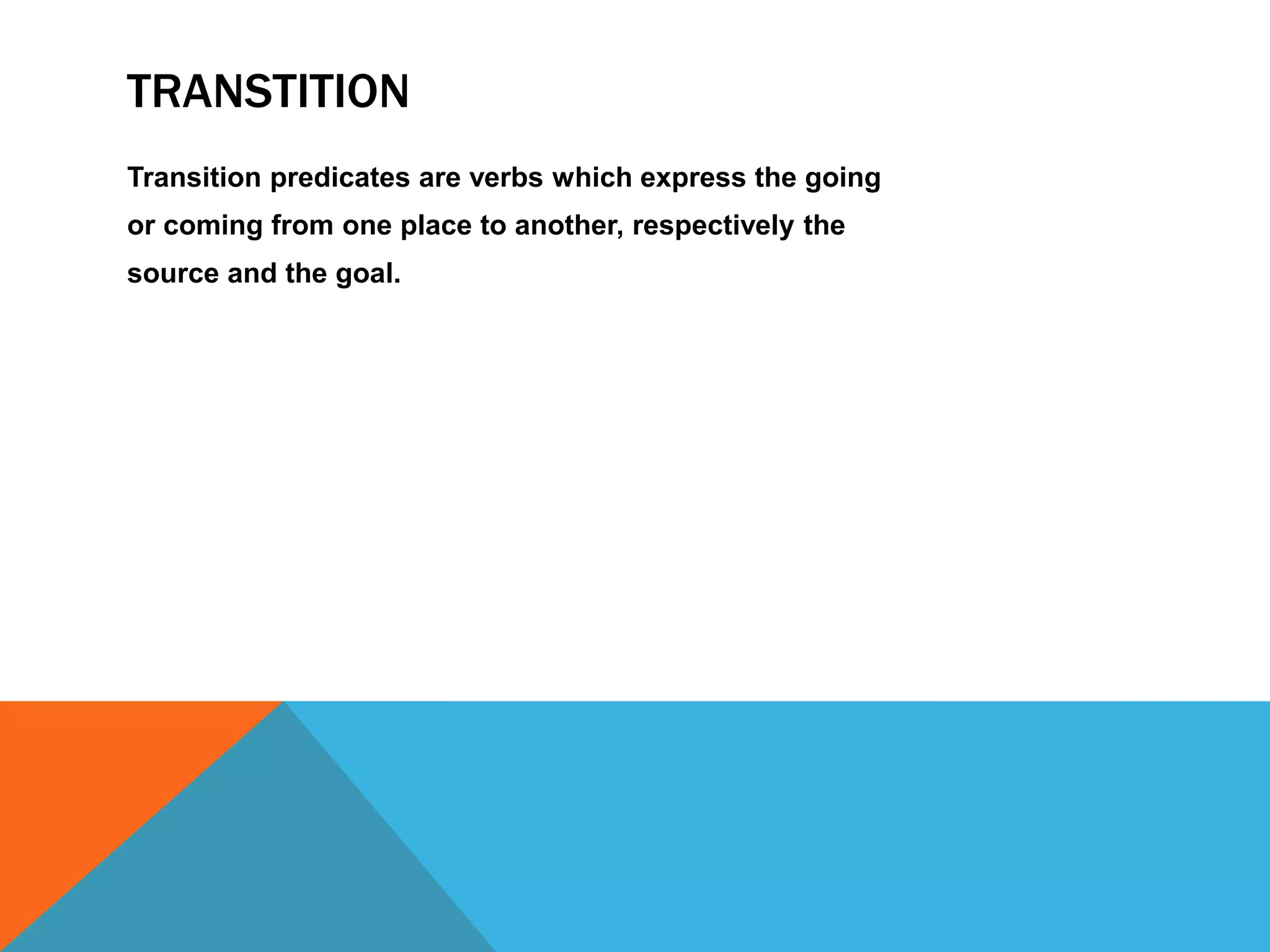 TRANSTITION

Transition predicates are verbs which express the going or coming from one place to another, respectively the source and the goal.